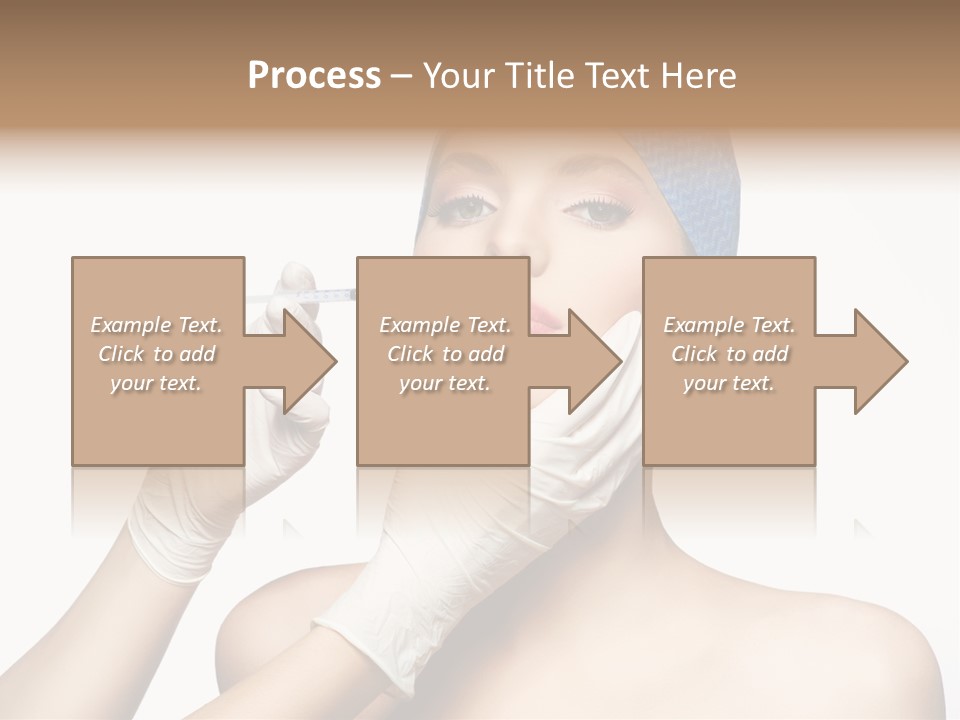 Process – Your Title Text Here

Example Text. Click to add your text.

Example Text. Click to add your text.

Example Text. Click to add your text.